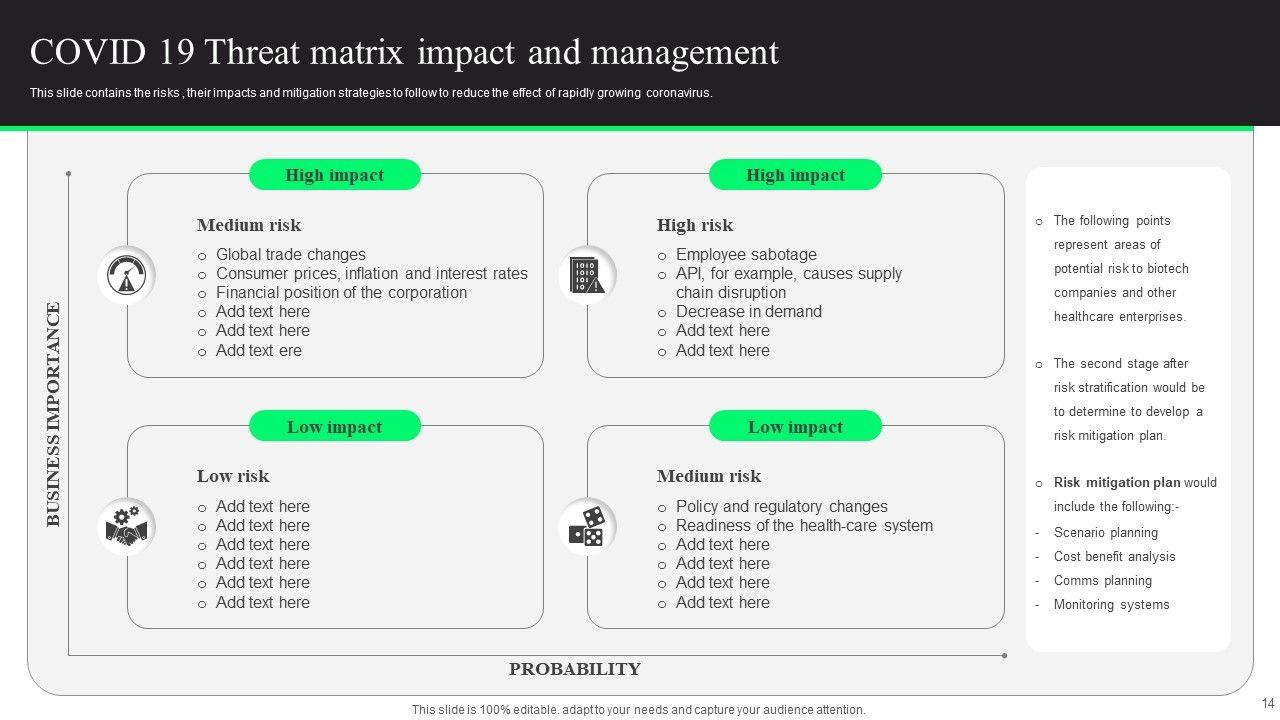 COVID 19 Threat matrix impact and management

This slide contains the risks , their impacts and mitigation strategies to follow to reduce the effect of rapidly growing coronavirus.

BUSINESS IMPORTANCE

High impact

Medium risk

o Global trade changes
o Consumer prices, inflation and interest rates
o Financial position of the corporation
o Add text here
o Add text here
o Add text ere

High impact

High risk

o Employee sabotage
o API, for example, causes supply chain disruption
o Decrease in demand
o Add text here
o Add text here

Low impact

Low risk

o Add text here
o Add text here
o Add text here
o Add text here
o Add text here
o Add text here

Low impact

Medium risk

o Policy and regulatory changes
o Readiness of the health-care system
o Add text here
o Add text here
o Add text here
o Add text here

PROBABILITY

o The following points represent areas of potential risk to biotech companies and other healthcare enterprises.

o The second stage after risk stratification would be to determine to develop a risk mitigation plan.

o Risk mitigation plan would include the following:-
- Scenario planning
- Cost benefit analysis
- Comms planning
- Monitoring systems

This slide is 100% editable. adapt to your needs and capture your audience attention.

14